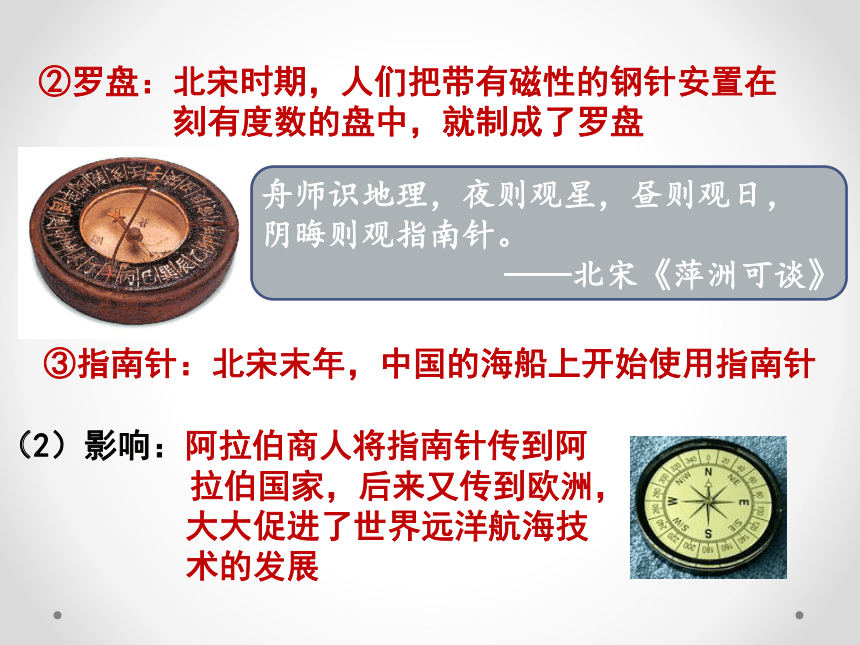 ②罗盘：北宋时期，人们把带有磁性的钢针安置在刻有度数的盘中，就制成了罗盘

舟师识地理，夜则观星，昼则观日，阴晦则观指南针。
——北宋《萍洲可谈》

③指南针：北宋末年，中国的海船上开始使用指南针

（2）影响：阿拉伯商人将指南针传到阿拉伯国家，后来又传到欧洲，大大促进了世界远洋航海技术的发展

N
NE
E
SE
S
SW
W
NW